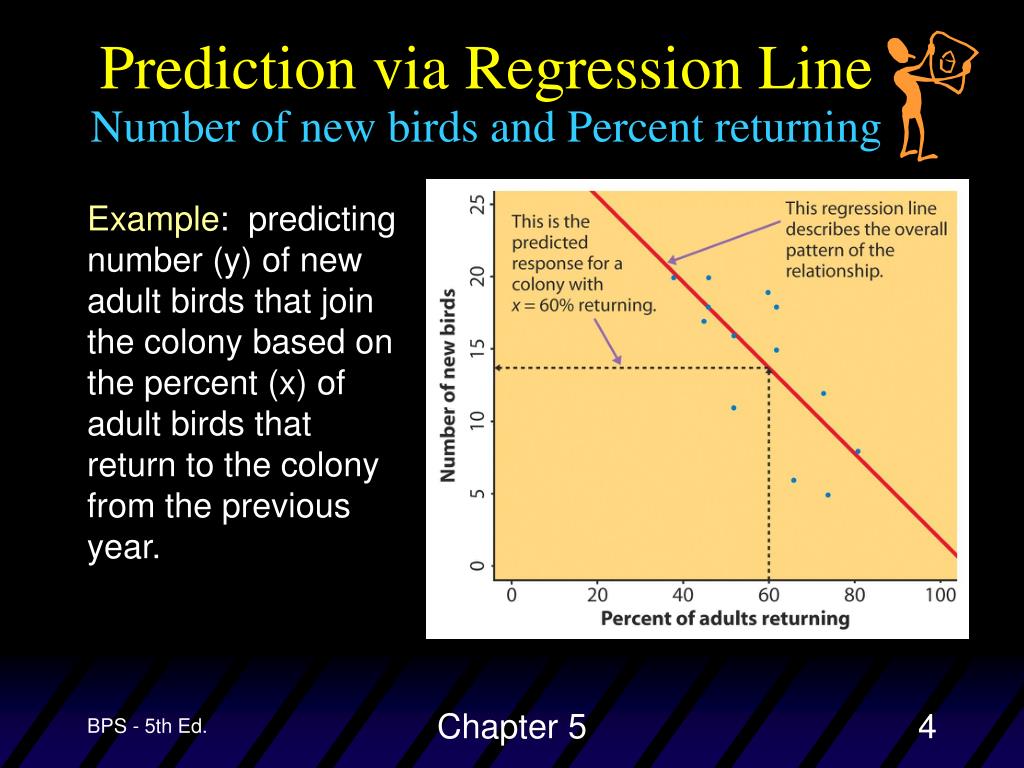 Prediction via Regression Line
Number of new birds and Percent returning

Example: predicting number (y) of new adult birds that join the colony based on the percent (x) of adult birds that return to the colony from the previous year.

This is the predicted response for a colony with $x = 60\%$ returning.

This regression line describes the overall pattern of the relationship.

Number of new birds

0
5
10
15
20
25

0
20
40
60
80
100

Percent of adults returning

BPS - 5th Ed.

Chapter 5

4